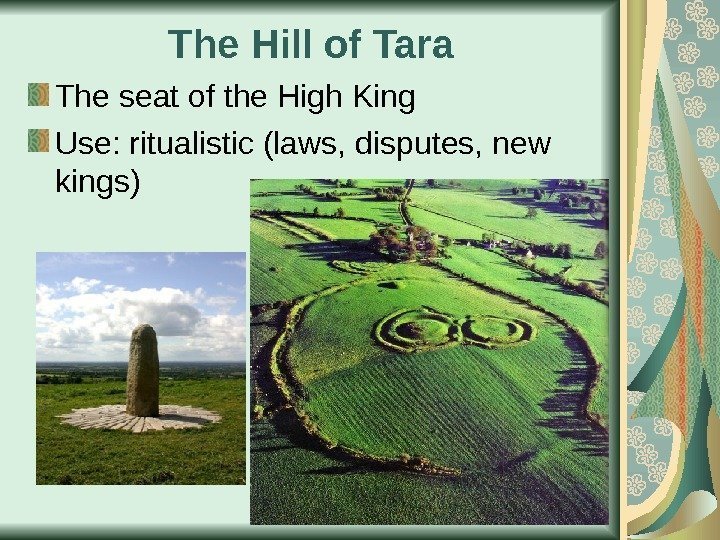 The Hill of Tara

The seat of the High King

Use: ritualistic (laws, disputes, new kings)